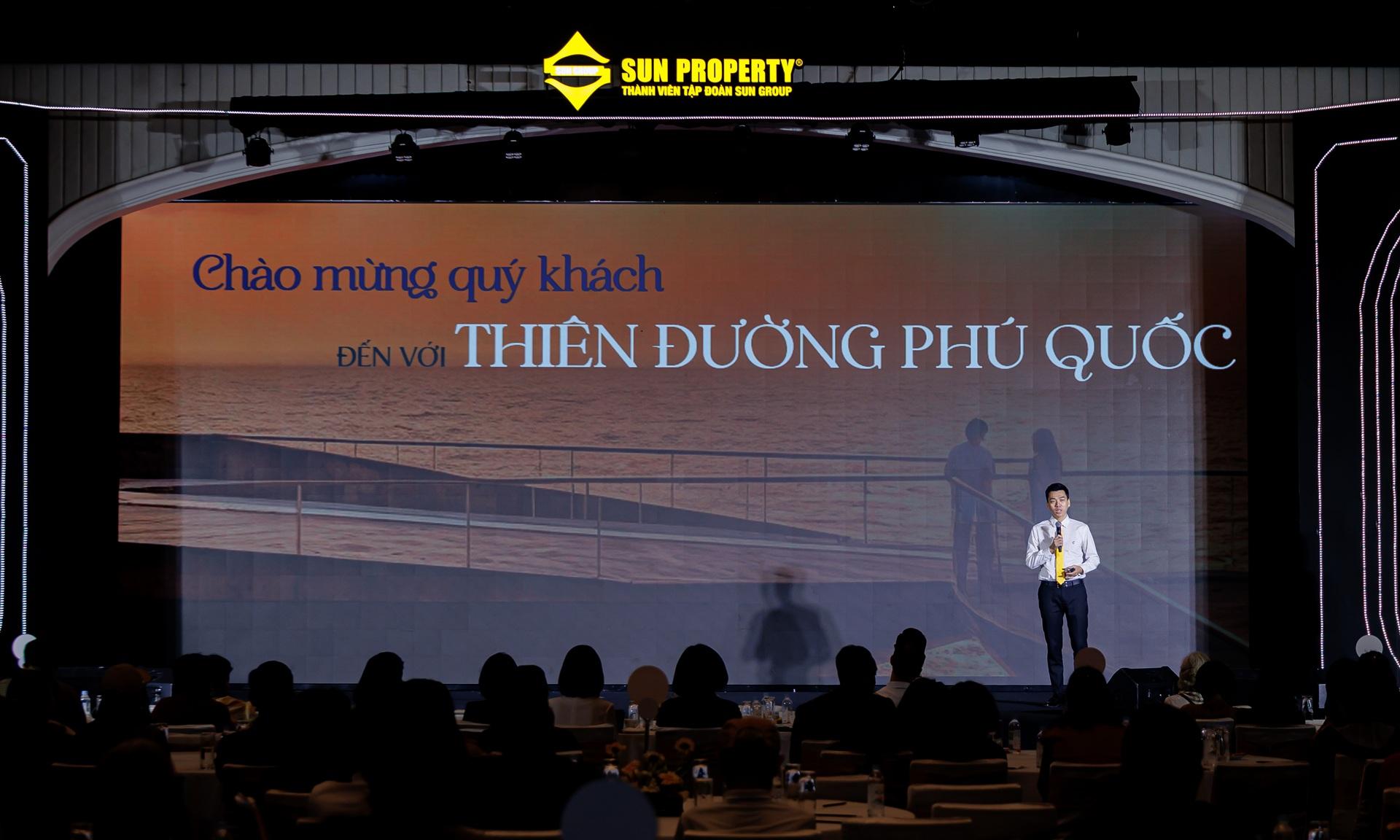 SUN PROPERTY®
THÀNH VIÊN TẬP ĐOÀN SUN GROUP

Chào mừng quý khách
ĐẾN VỚI THIÊN ĐƯỜNG PHÚ QUỐC